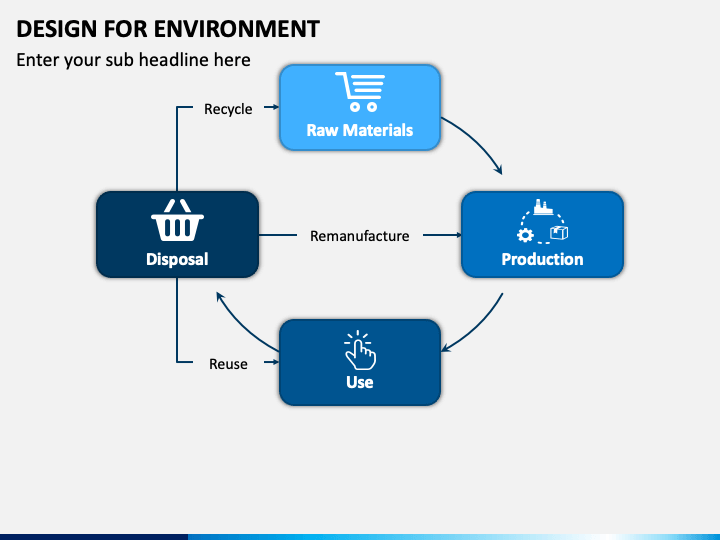 DESIGN FOR ENVIRONMENT

Enter your sub headline here

Recycle

Raw Materials

Disposal

Remanufacture

Production

Reuse

Use